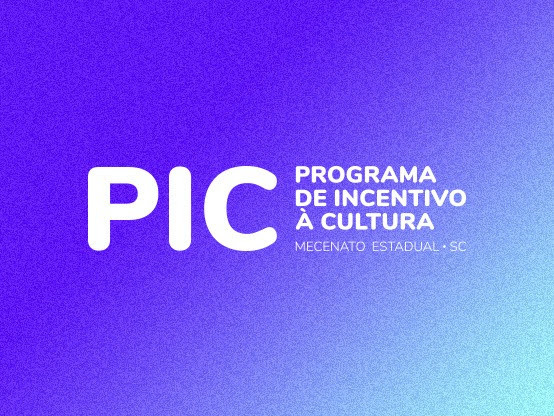 PIC
PROGRAMA DE INCENTIVO À CULTURA
MECENATO ESTADUAL • SC